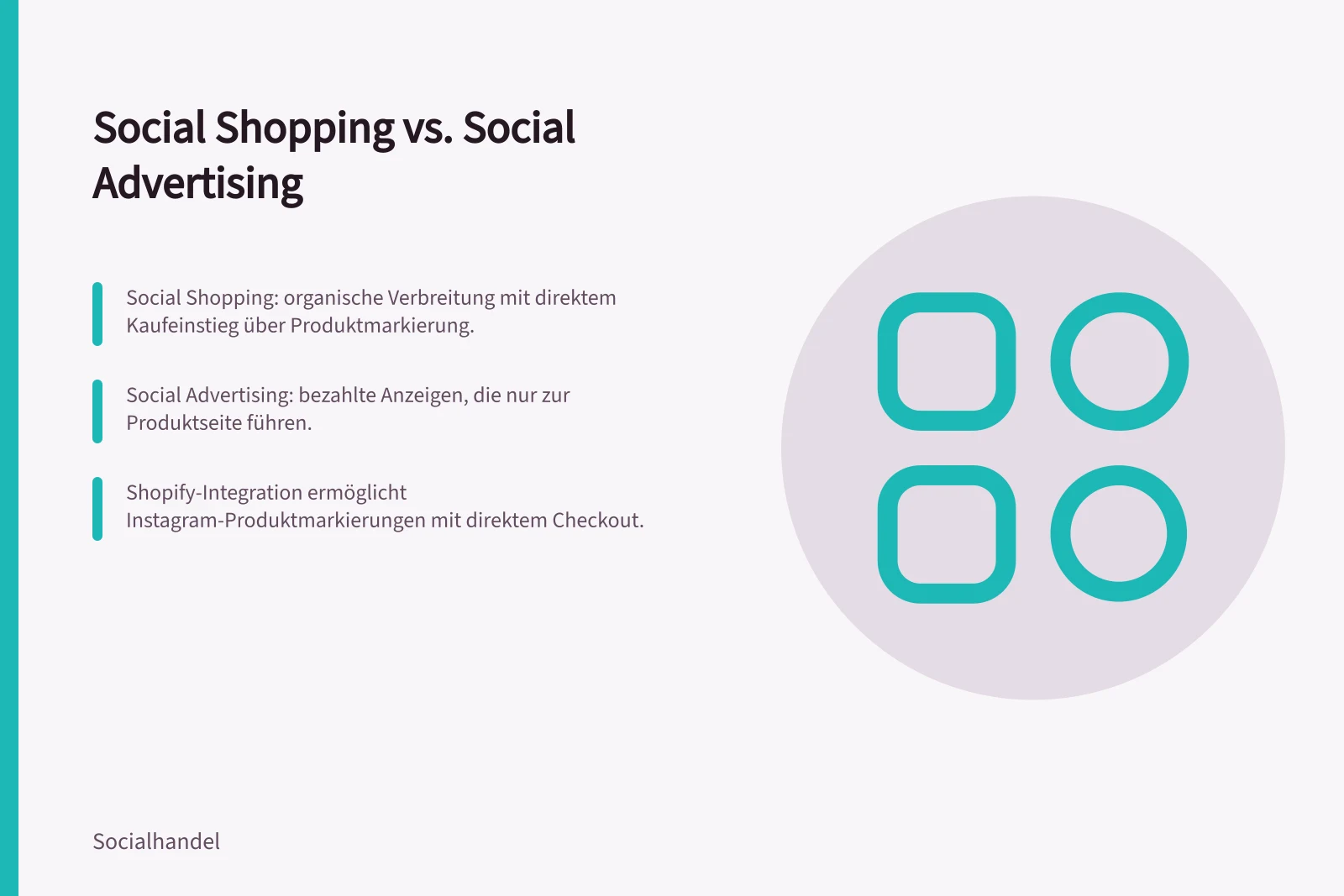 Social Shopping vs. Social Advertising

Social Shopping: organische Verbreitung mit direktem Kaufeinstieg über Produktmarkierung.

Social Advertising: bezahlte Anzeigen, die nur zur Produktseite führen.

Shopify-Integration ermöglicht Instagram-Produktmarkierungen mit direktem Checkout.

Socialhandel